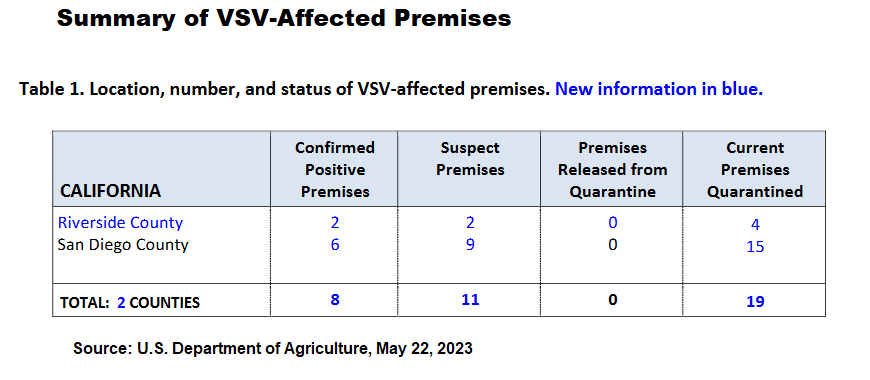 Summary of VSV-Affected Premises

Table 1. Location, number, and status of VSV-affected premises. New information in blue.

| CALIFORNIA | Confirmed Positive Premises | Suspect Premises | Premises Released from Quarantine | Current Premises Quarantined |
|---|---|---|---|---|
| Riverside County | 2 | 2 | 0 | 4 |
| San Diego County | 6 | 9 | 0 | 15 |
| TOTAL: 2 COUNTIES | 8 | 11 | 0 | 19 |

Source: U.S. Department of Agriculture, May 22, 2023